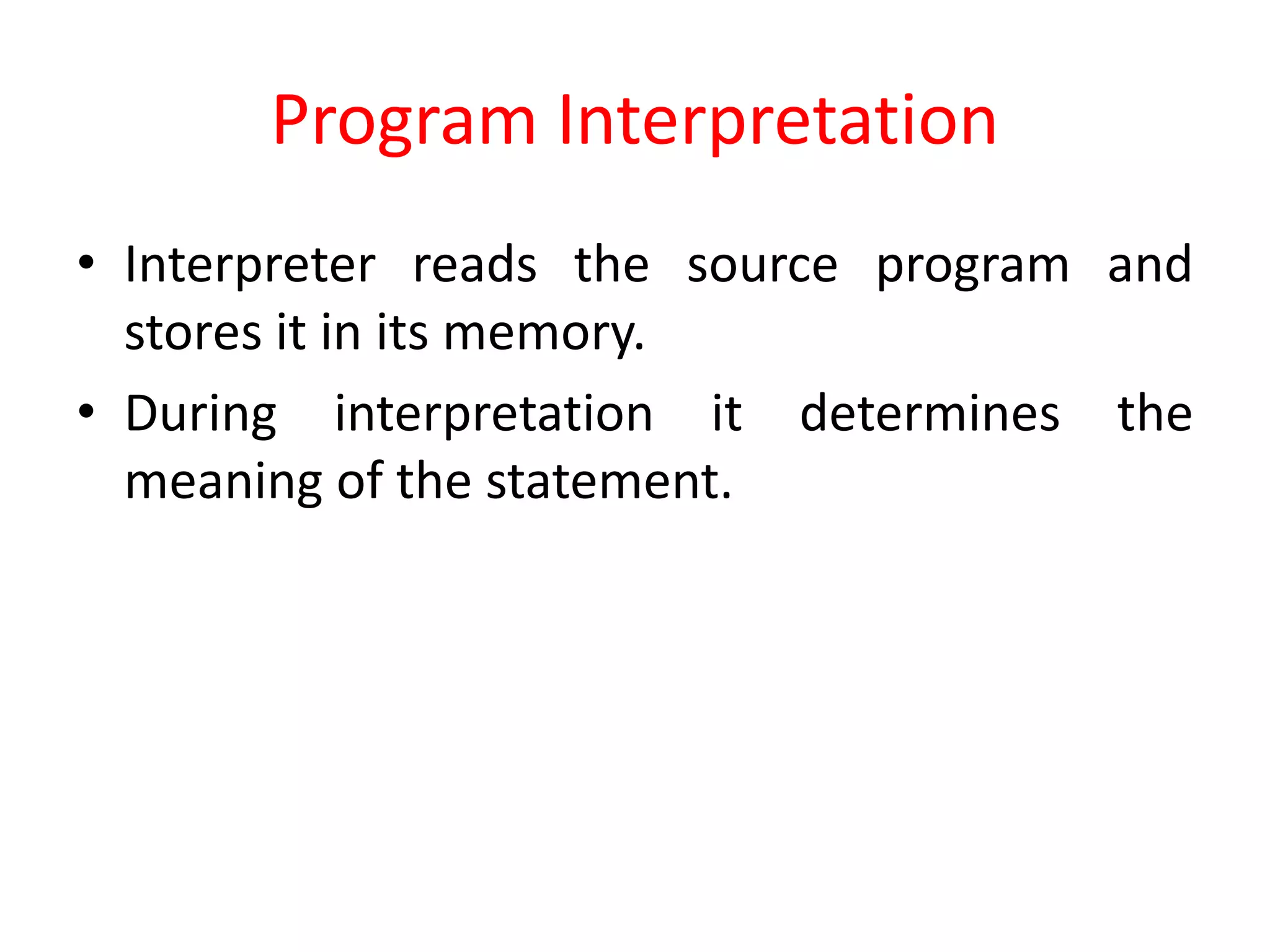 Program Interpretation

• Interpreter reads the source program and stores it in its memory.
• During interpretation it determines the meaning of the statement.